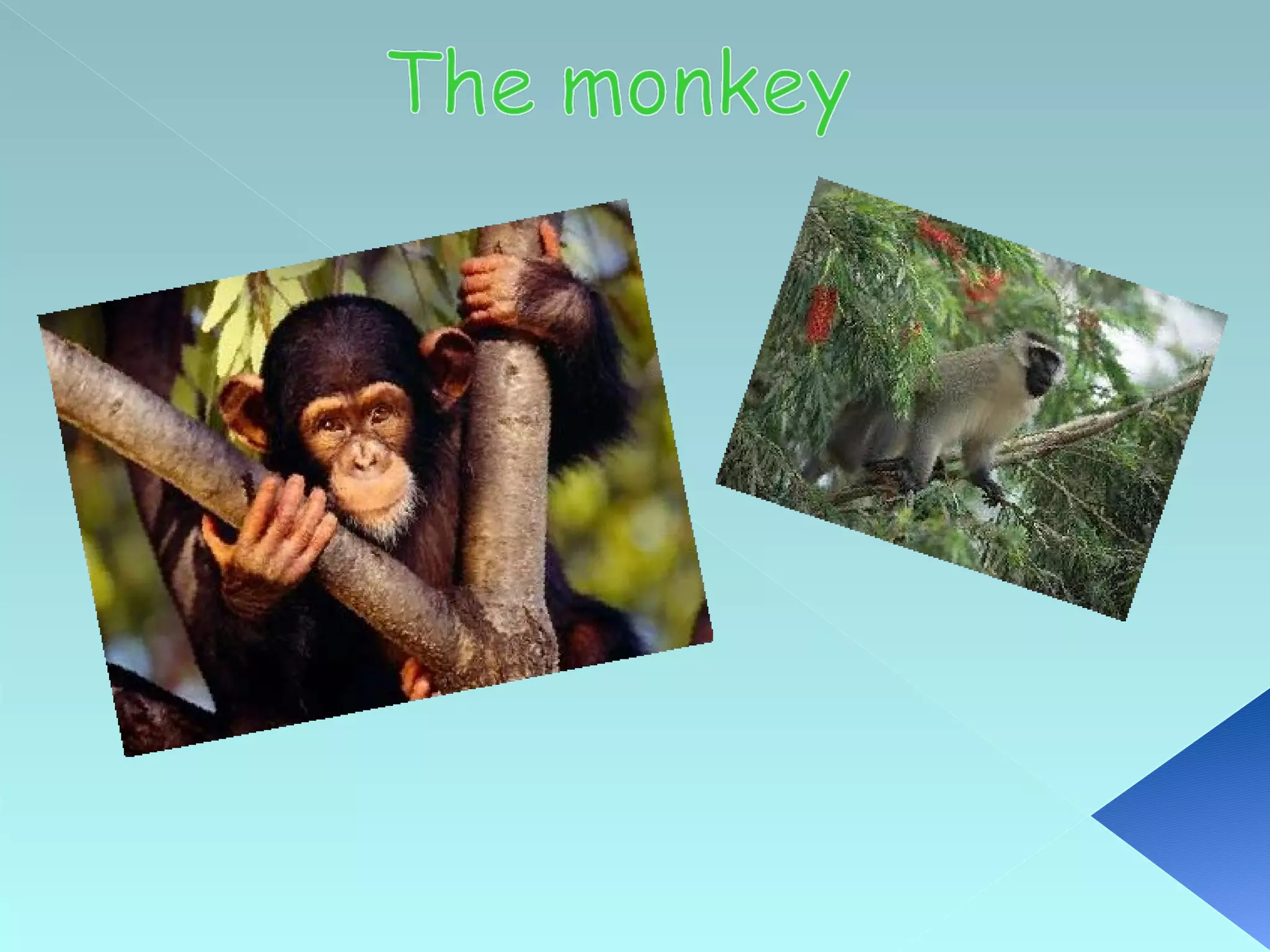 The monkey